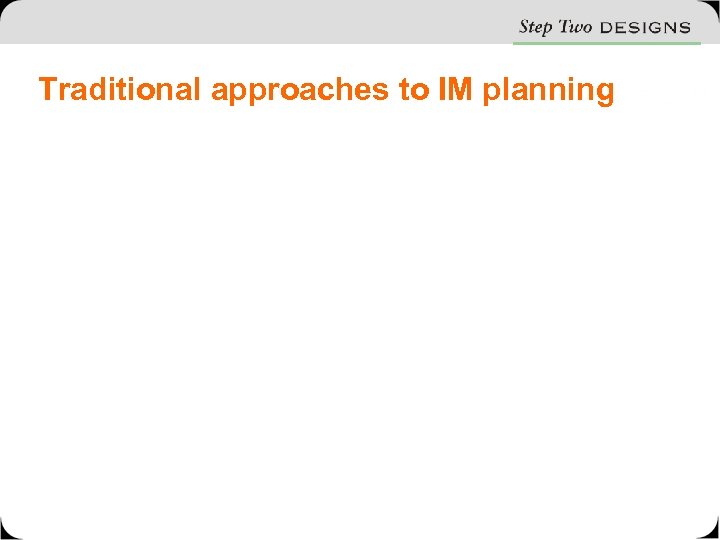 Step Two DESIGNS

Traditional approaches to IM planning